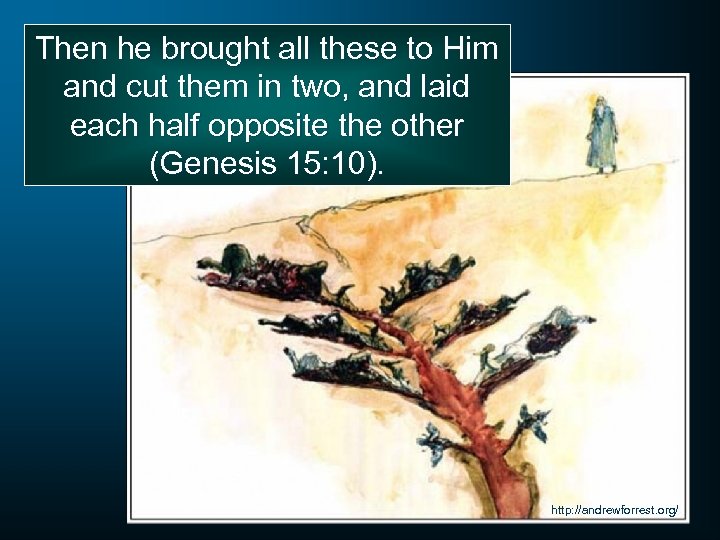 Then he brought all these to Him and cut them in two, and laid each half opposite the other (Genesis 15:10).

http://andrewforrest.org/